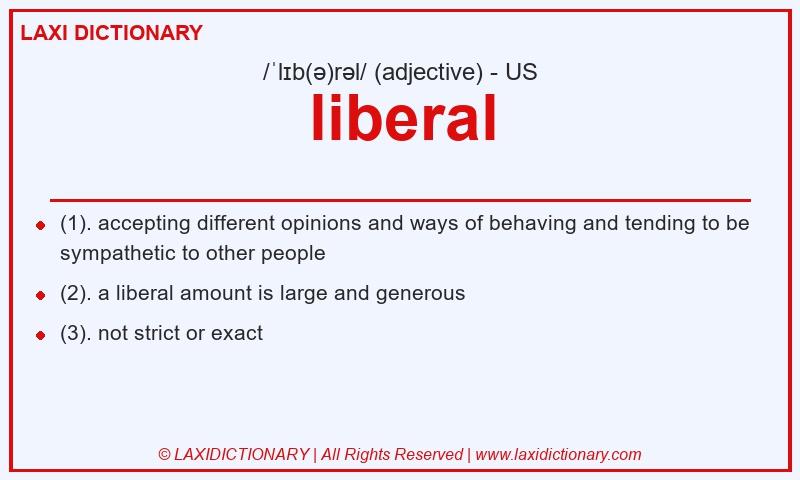 LAXI DICTIONARY

/ˈlɪb(ə)rəl/ (adjective) - US

liberal

- (1). accepting different opinions and ways of behaving and tending to be sympathetic to other people
- (2). a liberal amount is large and generous
- (3). not strict or exact

© LAXIDICTIONARY | All Rights Reserved | www.laxidictionary.com